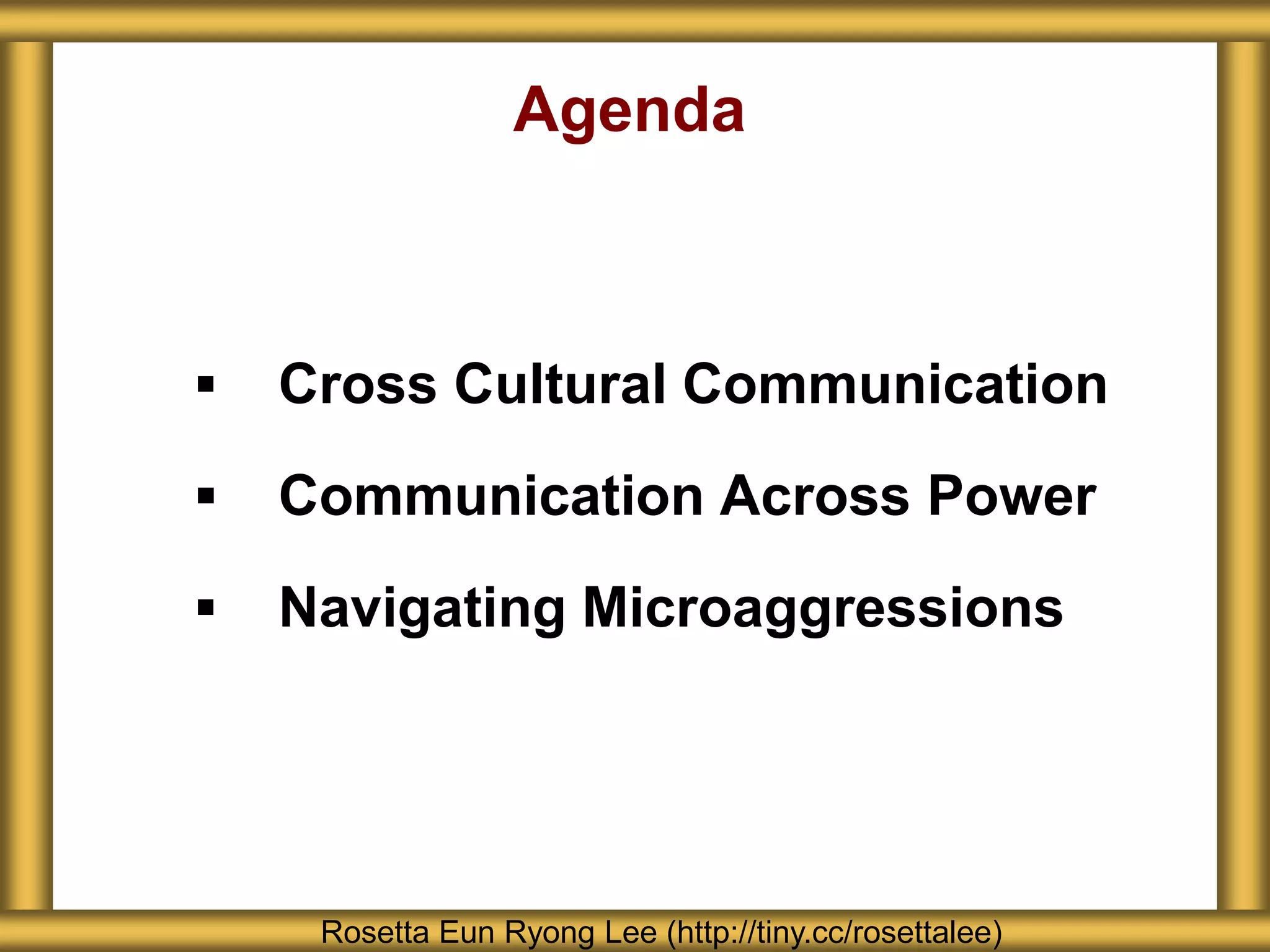 Agenda

▪ Cross Cultural Communication

▪ Communication Across Power

▪ Navigating Microaggressions

Rosetta Eun Ryong Lee (http://tiny.cc/rosettalee)